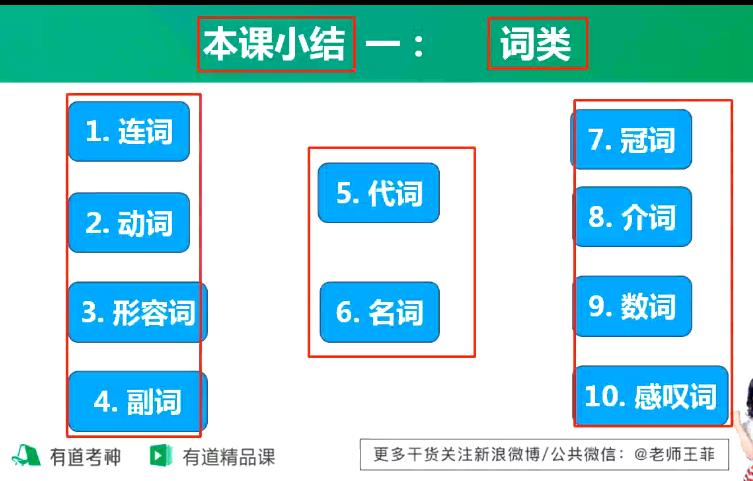 本课小结 一： 词类

1. 连词

2. 动词

3. 形容词

4. 副词

5. 代词

6. 名词

7. 冠词

8. 介词

9. 数词

10. 感叹词

有道考神 有道精品课

更多干货关注新浪微博/公共微信：@老师王菲